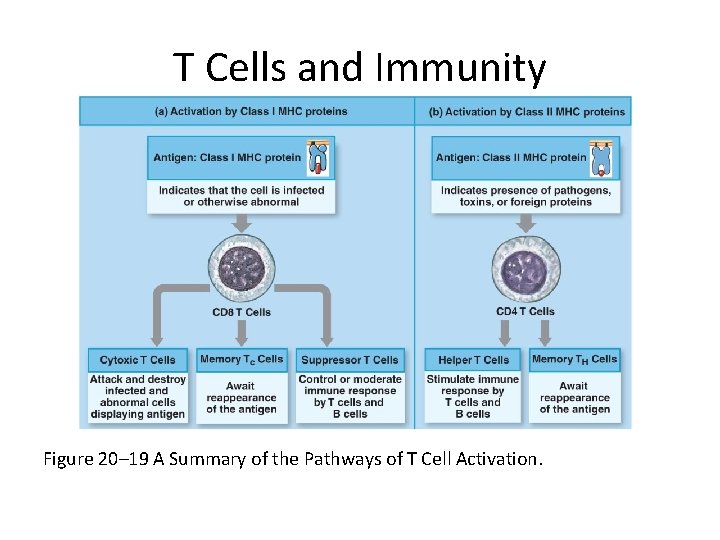 T Cells and Immunity

(a) Activation by Class I MHC proteins

Antigen: Class I MHC protein

Indicates that the cell is infected or otherwise abnormal

CD8 T Cells

Cytoxic T Cells

Attack and destroy infected and abnormal cells displaying antigen

Memory $T_C$ Cells

Await reappearance of the antigen

Suppressor T Cells

Control or moderate immune response by T cells and B cells

(b) Activation by Class II MHC proteins

Antigen: Class II MHC protein

Indicates presence of pathogens, toxins, or foreign proteins

CD4 T Cells

Helper T Cells

Stimulate immune response by T cells and B cells

Memory $T_H$ Cells

Await reappearance of the antigen

Figure 20–19 A Summary of the Pathways of T Cell Activation.